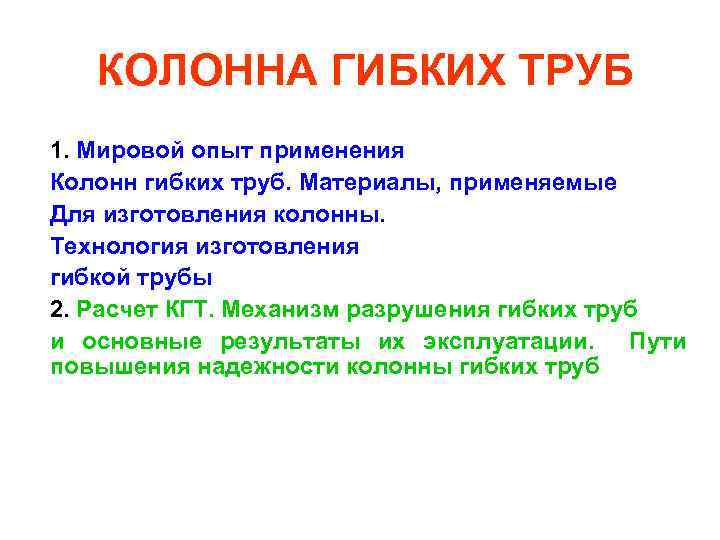 КОЛОННА ГИБКИХ ТРУБ

1. Мировой опыт применения
Колонн гибких труб. Материалы, применяемые
Для изготовления колонны.
Технология изготовления
гибкой трубы

2. Расчет КГТ. Механизм разрушения гибких труб и основные результаты их эксплуатации. Пути повышения надежности колонны гибких труб